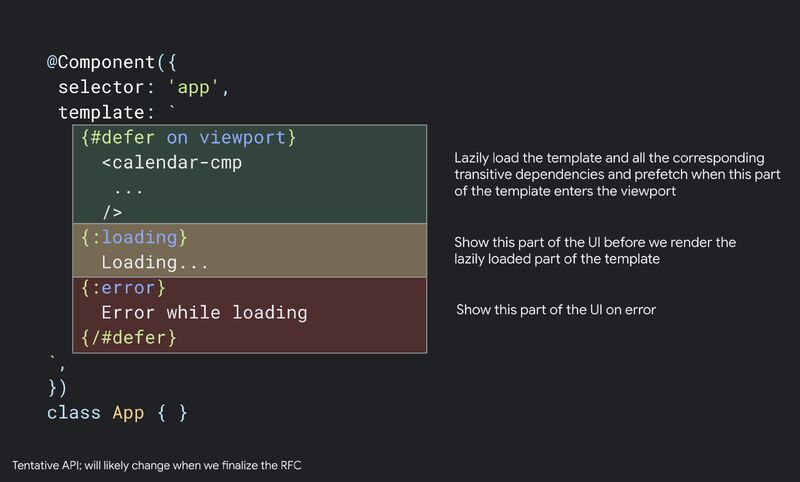 @Component({
 selector: 'app',
 template: `
  {#defer on viewport}
   <calendar-cmp
    ...
   />
  {:loading}
   Loading...
  {:error}
   Error while loading
  {/#defer}
`,
})
class App { }

Lazily load the template and all the corresponding transitive dependencies and prefetch when this part of the template enters the viewport

Show this part of the UI before we render the lazily loaded part of the template

Show this part of the UI on error

Tentative API; will likely change when we finalize the RFC